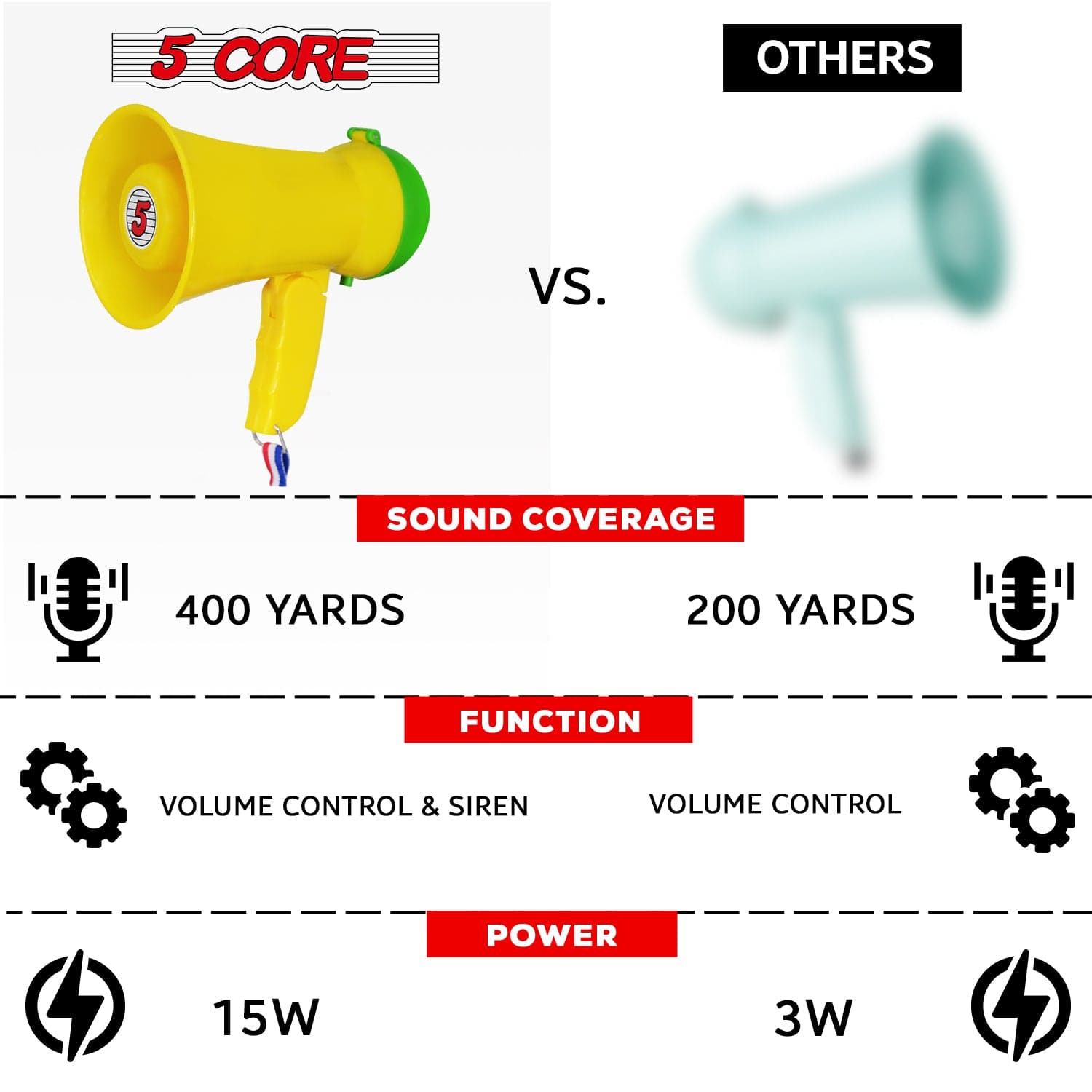 5 CORE

OTHERS

5

VS.

SOUND COVERAGE

400 YARDS

200 YARDS

FUNCTION

VOLUME CONTROL & SIREN

VOLUME CONTROL

POWER

15W

3W